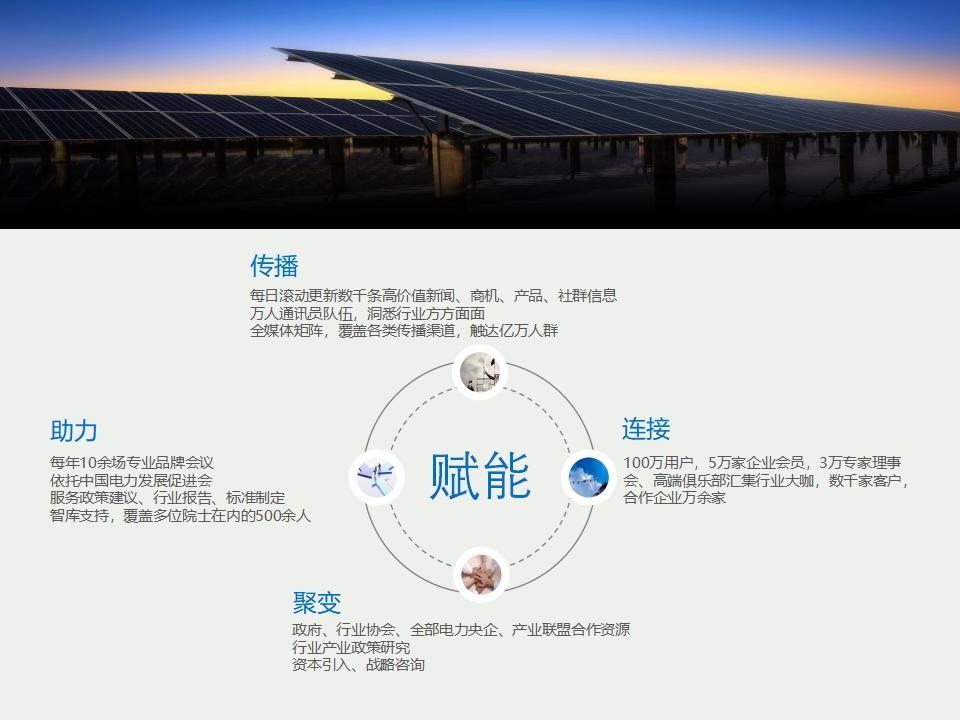 传播

每日滚动更新数千条高价值新闻、商机、产品、社群信息
万人通讯员队伍，洞悉行业方方面面
全媒体矩阵，覆盖各类传播渠道，触达亿万人群

助力

每年10余场专业品牌会议
依托中国电力发展促进会
服务政策建议、行业报告、标准制定
智库支持，覆盖多位院士在内的500余人

赋能

连接

100万用户，5万家企业会员，3万专家理事会、高端俱乐部汇集行业大咖，数千家客户，合作企业万余家

聚变

政府、行业协会、全部电力央企、产业联盟合作资源
行业产业政策研究
资本引入、战略咨询